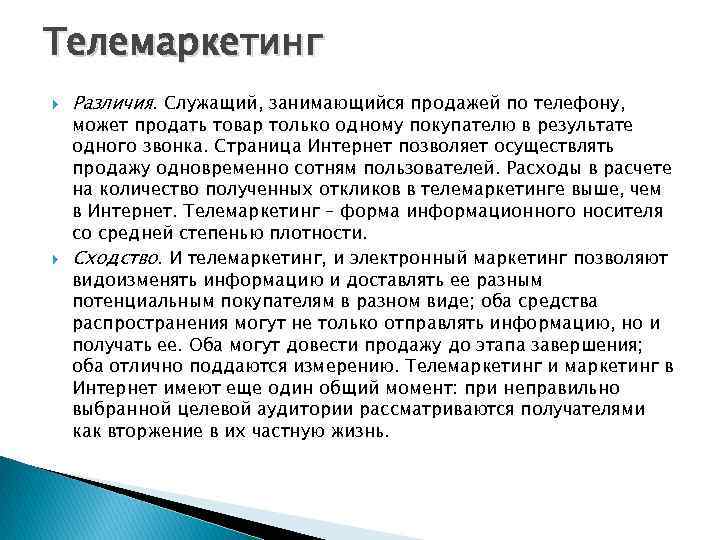 Телемаркетинг

Различия. Служащий, занимающийся продажей по телефону, может продать товар только одному покупателю в результате одного звонка. Страница Интернет позволяет осуществлять продажу одновременно сотням пользователей. Расходы в расчете на количество полученных откликов в телемаркетинге выше, чем в Интернет. Телемаркетинг – форма информационного носителя со средней степенью плотности.

Сходство. И телемаркетинг, и электронный маркетинг позволяют видоизменять информацию и доставлять ее разным потенциальным покупателям в разном виде; оба средства распространения могут не только отправлять информацию, но и получать ее. Оба могут довести продажу до этапа завершения; оба отлично поддаются измерению. Телемаркетинг и маркетинг в Интернет имеют еще один общий момент: при неправильно выбранной целевой аудитории рассматриваются получателями как вторжение в их частную жизнь.